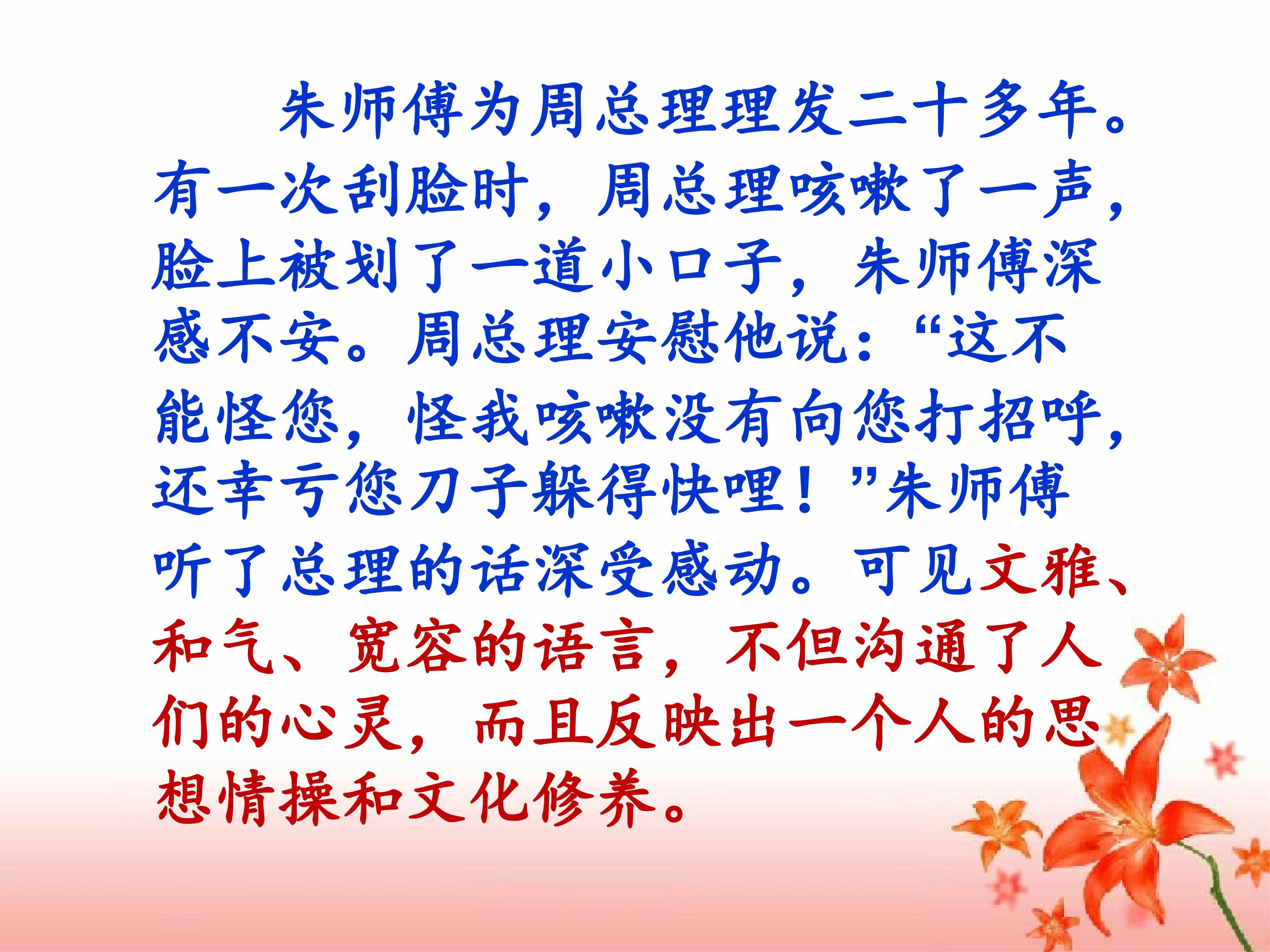 朱师傅为周总理理发二十多年。有一次刮脸时，周总理咳嗽了一声，脸上被划了一道小口子，朱师傅深感不安。周总理安慰他说：“这不能怪您，怪我咳嗽没有向您打招呼，还幸亏您刀子躲得快哩！”朱师傅听了总理的话深受感动。可见文雅、和气、宽容的语言，不但沟通了人们的心灵，而且反映出一个人的思想情操和文化修养。